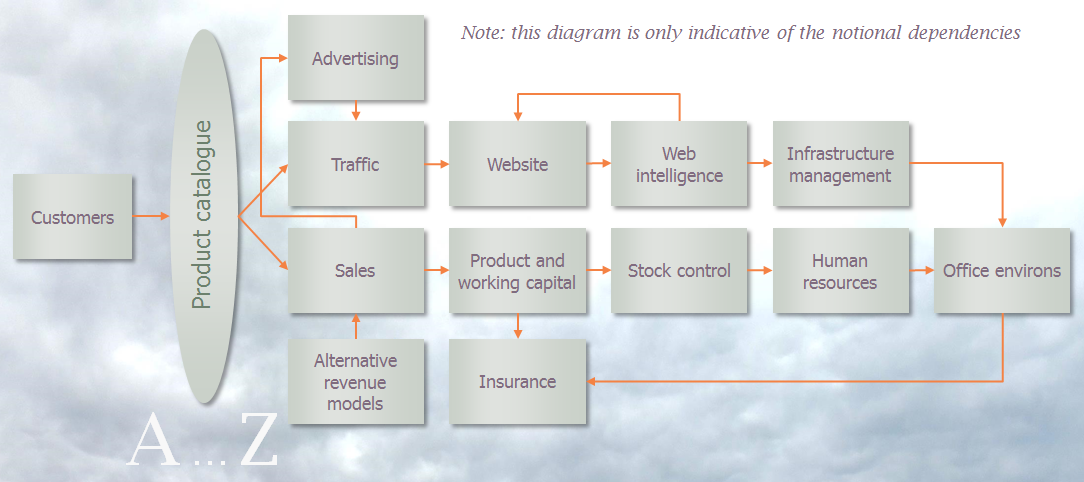 Note: this diagram is only indicative of the notional dependencies

Customers

Product catalogue

Advertising

Traffic

Website

Web intelligence

Infrastructure management

Sales

Product and working capital

Stock control

Human resources

Office environs

Alternative revenue models

Insurance

A...Z